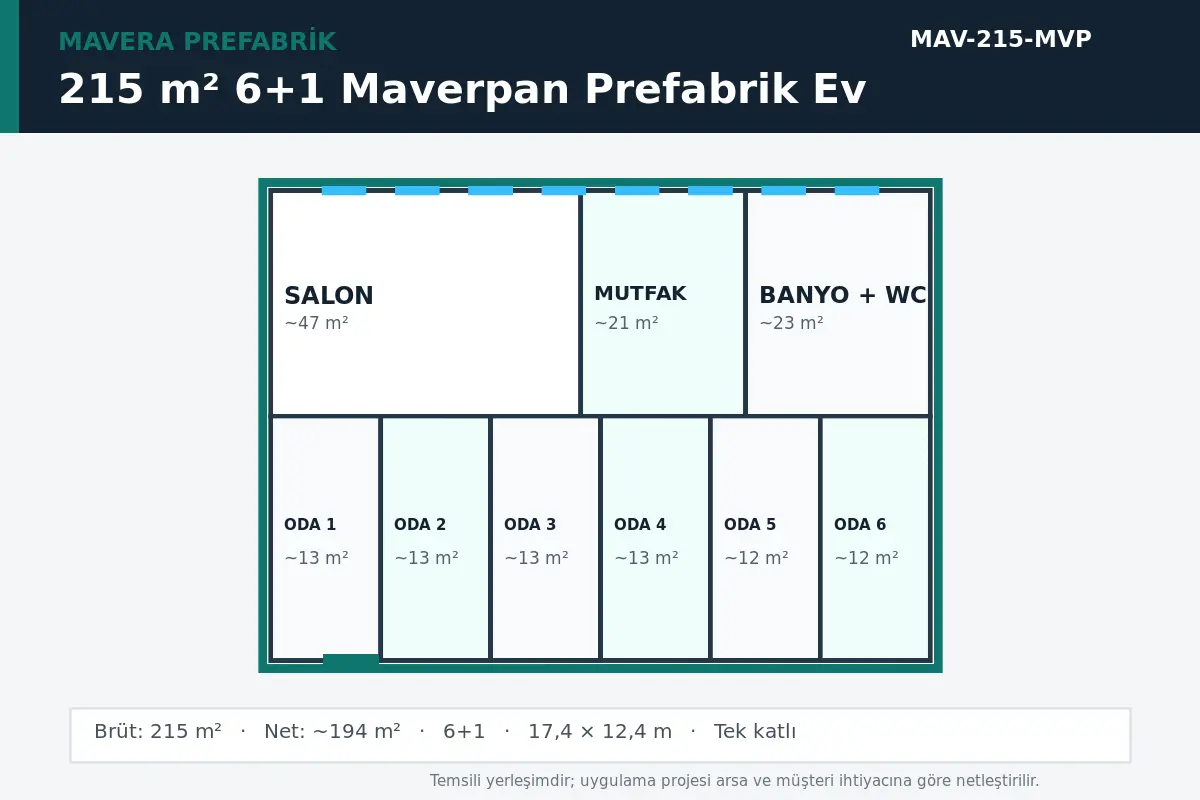 MAVERA PREFABRİK

MAV-215-MVP

215 m² 6+1 Maverpan Prefabrik Ev

SALON
~47 m²

MUTFAK
~21 m²

BANYO + WC
~23 m²

ODA 1
~13 m²

ODA 2
~13 m²

ODA 3
~13 m²

ODA 4
~13 m²

ODA 5
~12 m²

ODA 6
~12 m²

Brüt: 215 m² · Net: ~194 m² · 6+1 · 17,4 × 12,4 m · Tek katlı

Temsili yerleşimdir; uygulama projesi arsa ve müşteri ihtiyacına göre netleştirilir.